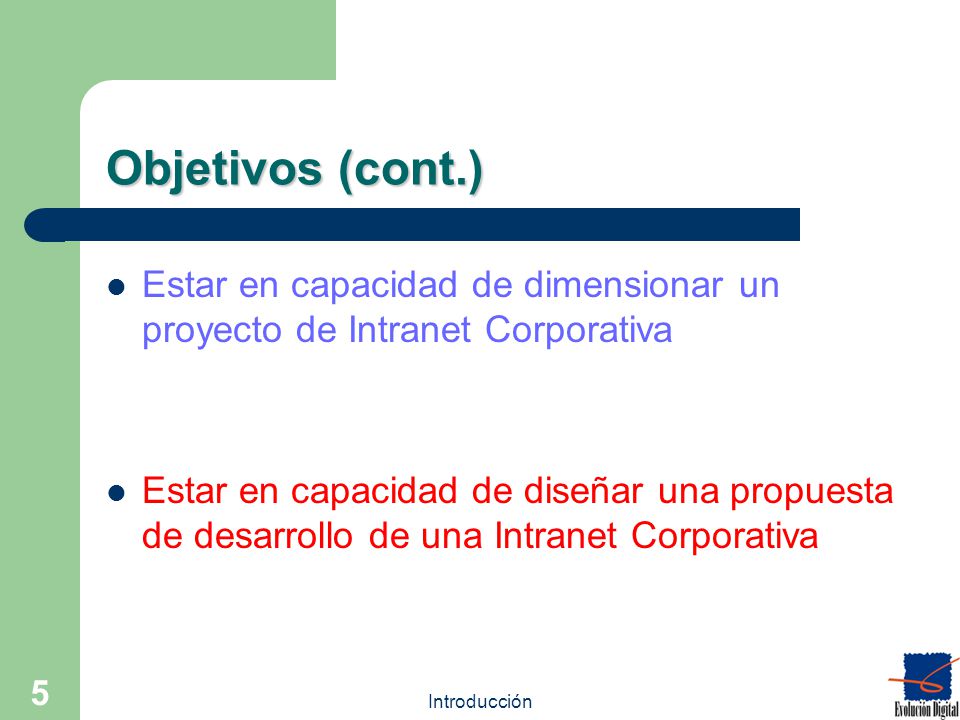 Objetivos (cont.)

- Estar en capacidad de dimensionar un proyecto de Intranet Corporativa

- Estar en capacidad de diseñar una propuesta de desarrollo de una Intranet Corporativa

5

Introducción

Evolución Digital